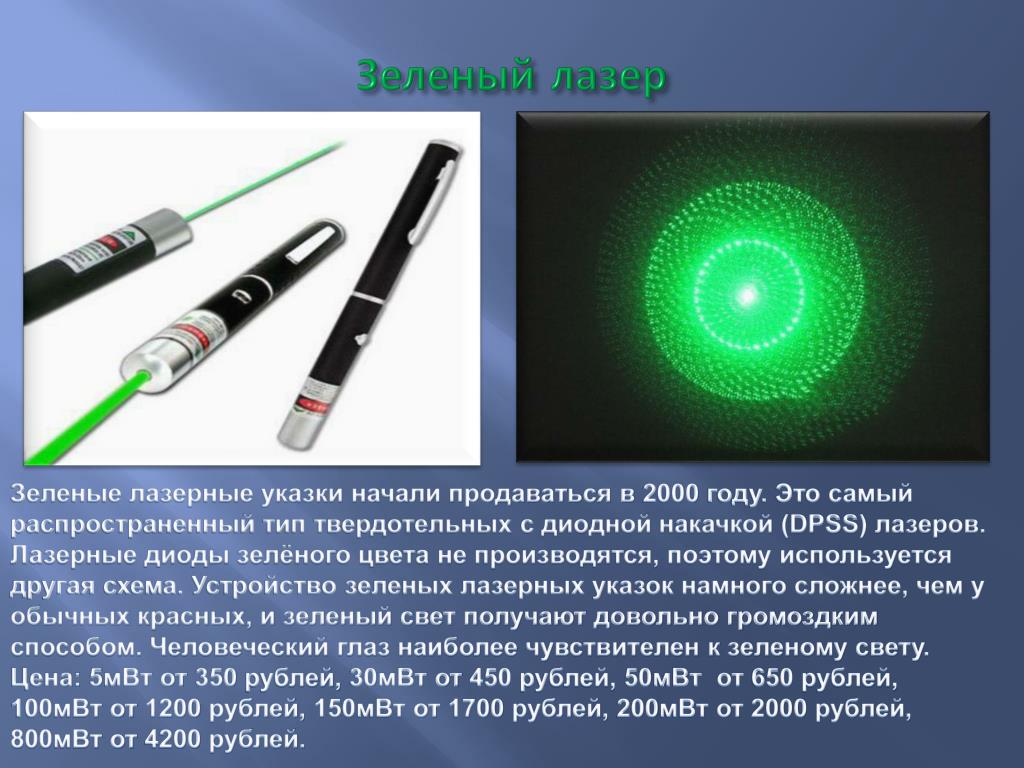 Зеленый лазер

Зеленые лазерные указки начали продаваться в 2000 году. Это самый распространенный тип твердотельных с диодной накачкой (DPSS) лазеров. Лазерные диоды зелёного цвета не производятся, поэтому используется другая схема. Устройство зеленых лазерных указок намного сложнее, чем у обычных красных, и зеленый свет получают довольно громоздким способом. Человеческий глаз наиболее чувствителен к зеленому свету. Цена: 5мВт от 350 рублей, 30мВт от 450 рублей, 50мВт от 650 рублей, 100мВт от 1200 рублей, 150мВт от 1700 рублей, 200мВт от 2000 рублей, 800мВт от 4200 рублей.